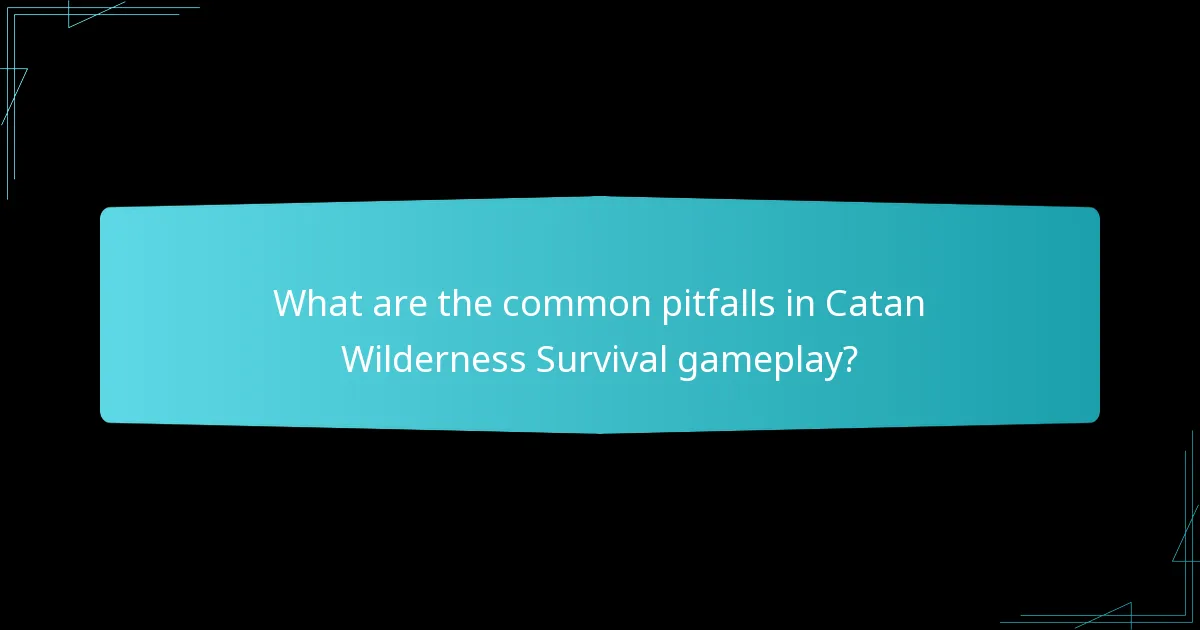 What are the common pitfalls in Catan Wilderness Survival gameplay?